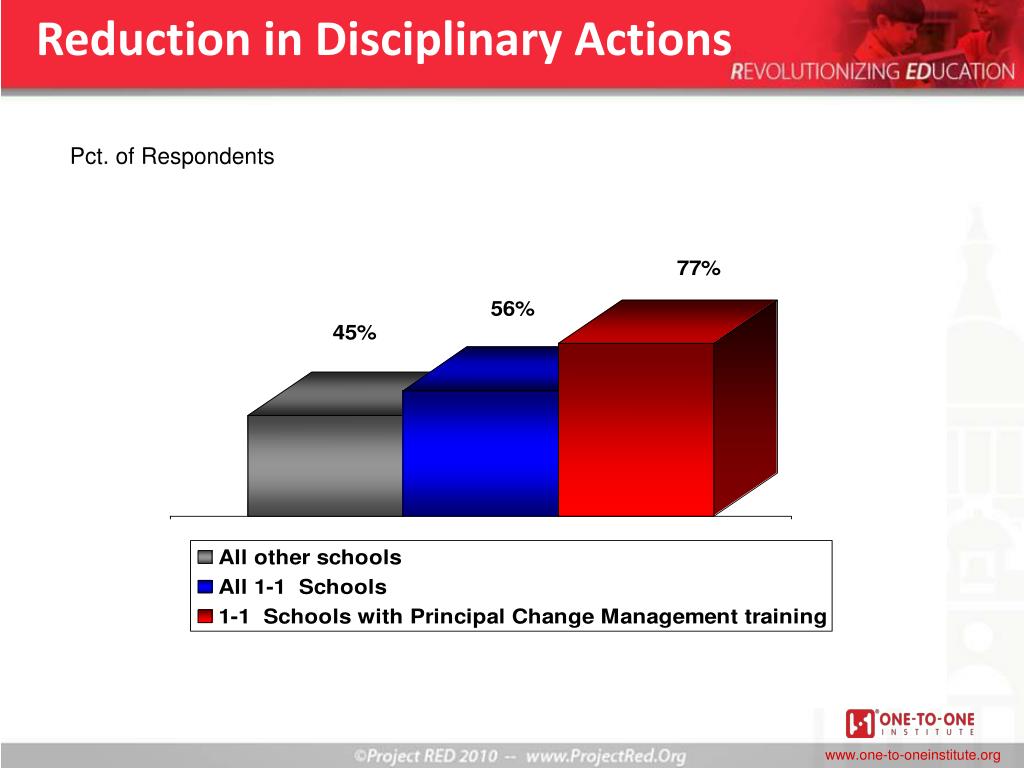 Reduction in Disciplinary Actions

REVOLUTIONIZING EDUCATION

Pct. of Respondents

45%

56%

77%

All other schools
All 1-1 Schools
1-1 Schools with Principal Change Management training

1-1 ONE-TO-ONE INSTITUTE

©Project RED 2010 -- www.ProjectRed.Org

www.one-to-oneinstitute.org